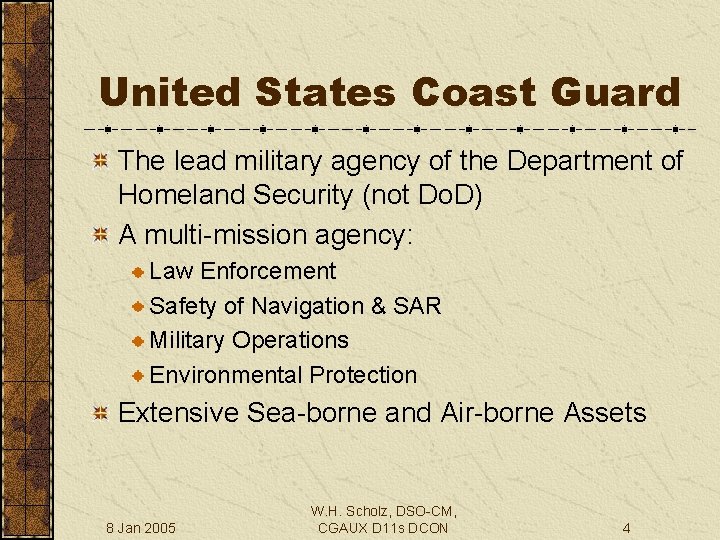 United States Coast Guard

The lead military agency of the Department of Homeland Security (not DoD)

A multi-mission agency:

Law Enforcement

Safety of Navigation & SAR

Military Operations

Environmental Protection

Extensive Sea-borne and Air-borne Assets

8 Jan 2005

W.H. Scholz, DSO-CM, CGAUX D11s DCON

4